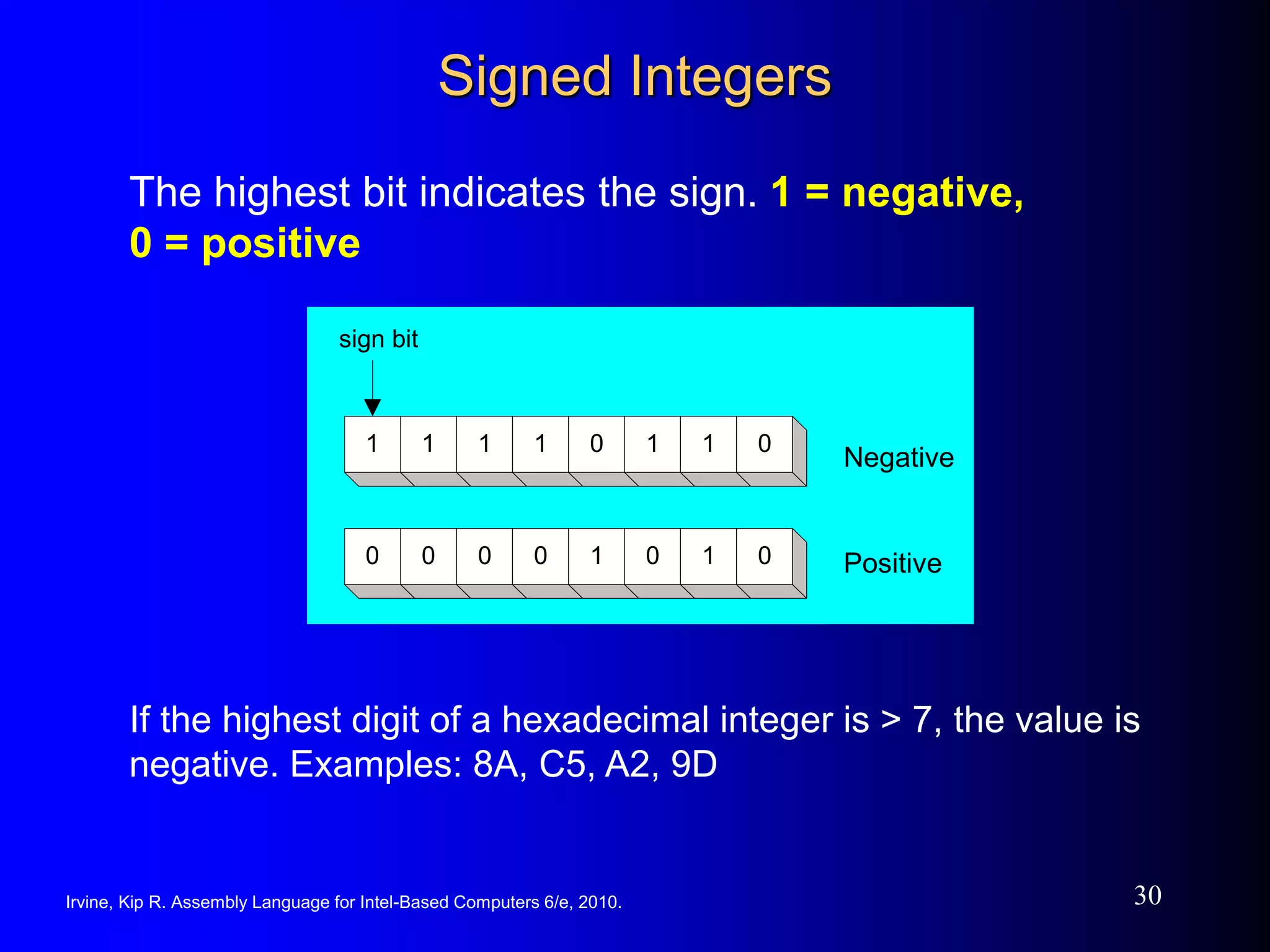 Signed Integers

The highest bit indicates the sign. 1 = negative, 0 = positive

sign bit

1 1 1 1 0 1 1 0 Negative

0 0 0 0 1 0 1 0 Positive

If the highest digit of a hexadecimal integer is > 7, the value is negative. Examples: 8A, C5, A2, 9D

Irvine, Kip R. Assembly Language for Intel-Based Computers 6/e, 2010.

30